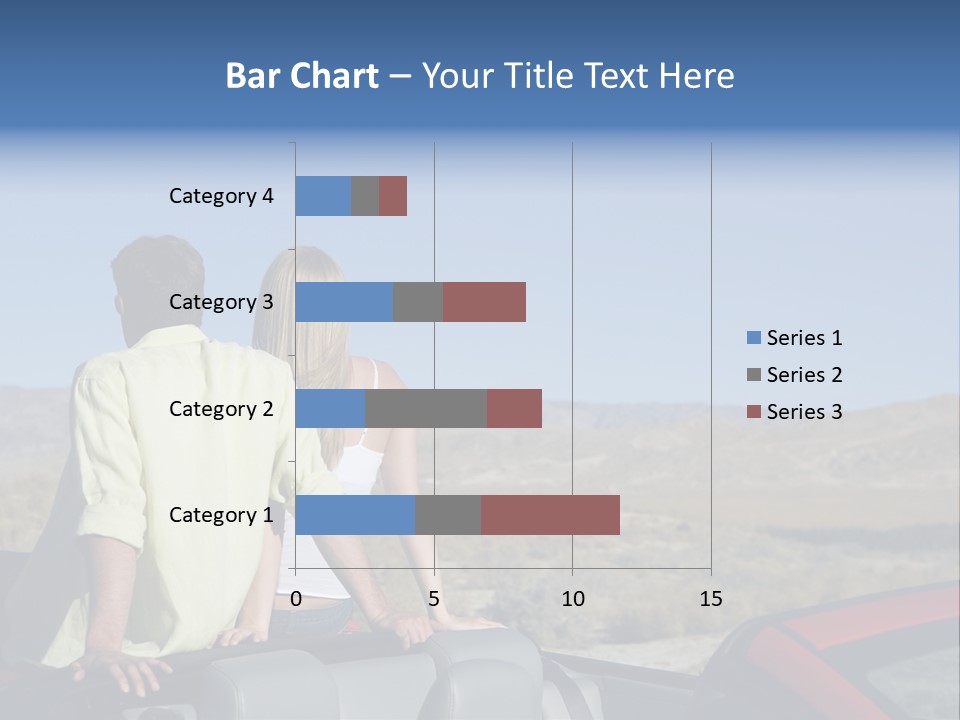 Bar Chart – Your Title Text Here

Category 4
Category 3
Category 2
Category 1

0
5
10
15

Series 1
Series 2
Series 3